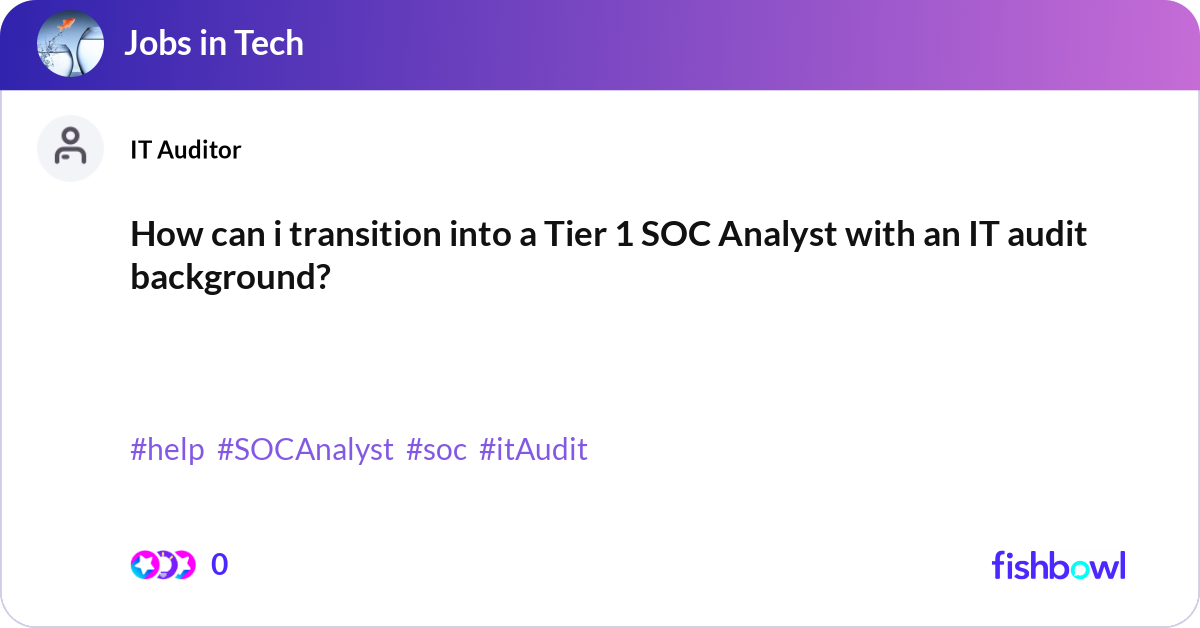 Jobs in Tech

IT Auditor

How can i transition into a Tier 1 SOC Analyst with an IT audit background?

#help #SOCAnalyst #soc #itAudit

0

fishbowl